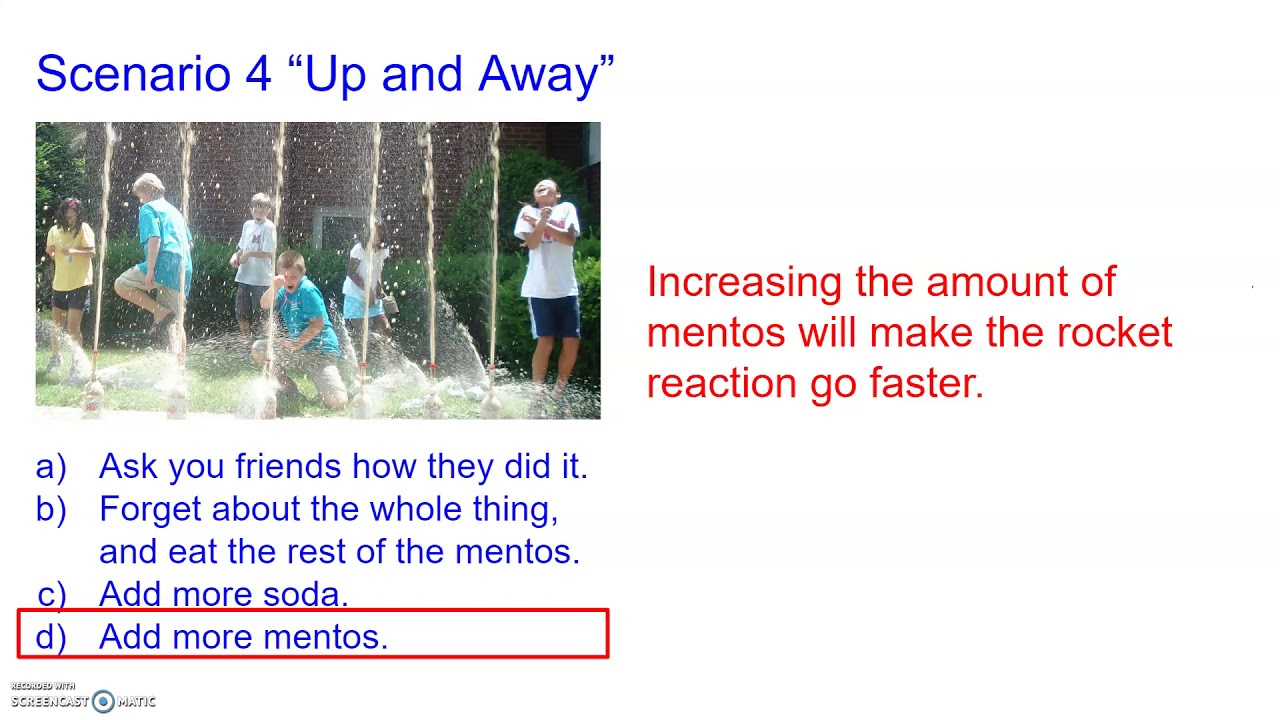 Scenario 4 "Up and Away"

a) Ask you friends how they did it.
b) Forget about the whole thing, and eat the rest of the mentos.
c) Add more soda.
d) Add more mentos.

Increasing the amount of mentos will make the rocket reaction go faster.

RECORDED WITH
SCREENCAST MATIC